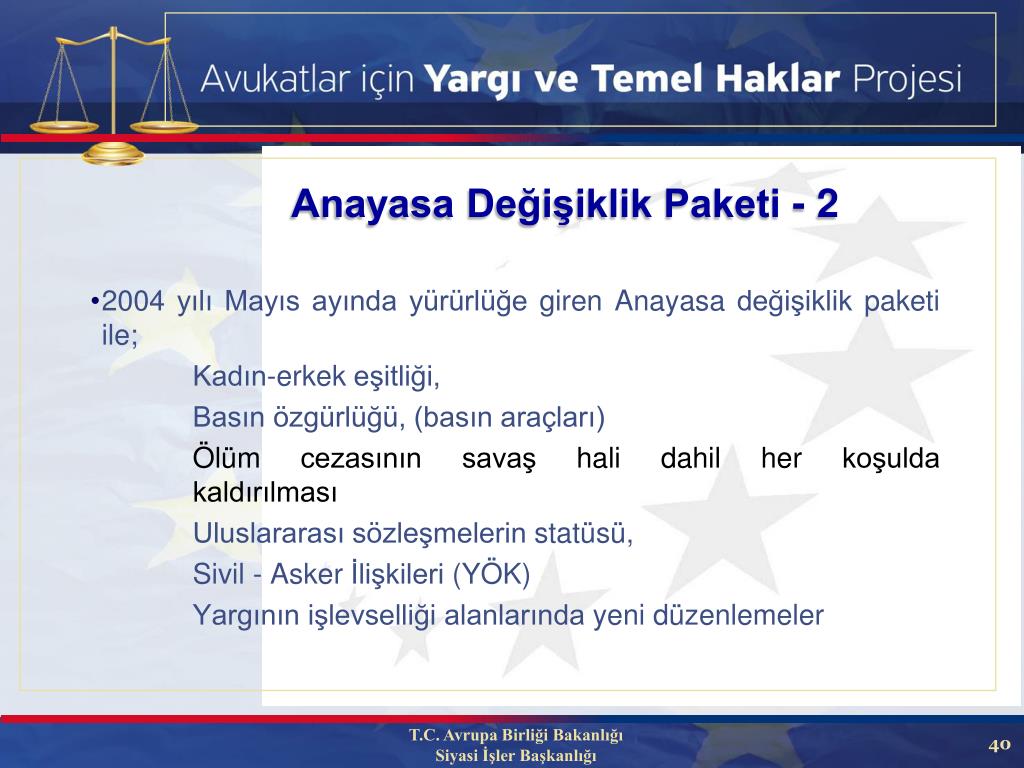 Avukatlar için Yargı ve Temel Haklar Projesi

Anayasa Değişiklik Paketi - 2

•2004 yılı Mayıs ayında yürürlüğe giren Anayasa değişiklik paketi ile;

Kadın-erkek eşitliği,

Basın özgürlüğü, (basın araçları)

Ölüm cezasının savaş hali dahil her koşulda kaldırılması

Uluslararası sözleşmelerin statüsü,

Sivil - Asker İlişkileri (YÖK)

Yargının işlevselliği alanlarında yeni düzenlemeler

T.C. Avrupa Birliği Bakanlığı
Siyasi İşler Başkanlığı

40